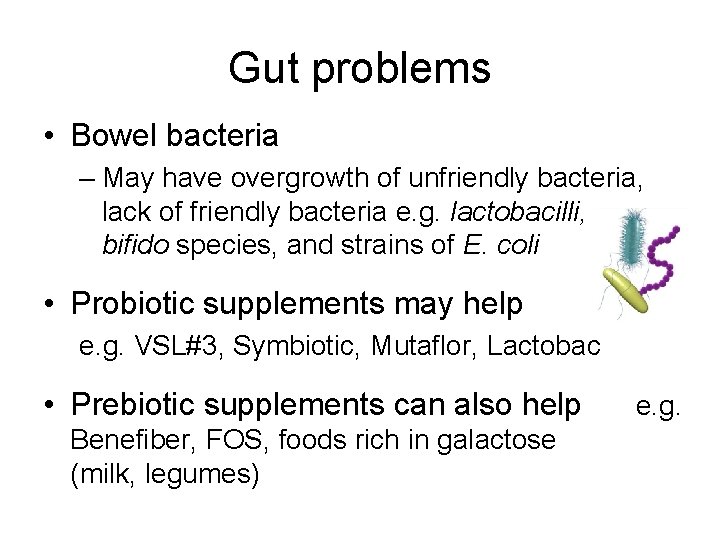 Gut problems

• Bowel bacteria

– May have overgrowth of unfriendly bacteria, lack of friendly bacteria e.g. lactobacilli, bifido species, and strains of E. coli

• Probiotic supplements may help

e.g. VSL#3, Symbiotic, Mutaflor, Lactobac

• Prebiotic supplements can also help e.g. Benefiber, FOS, foods rich in galactose (milk, legumes)